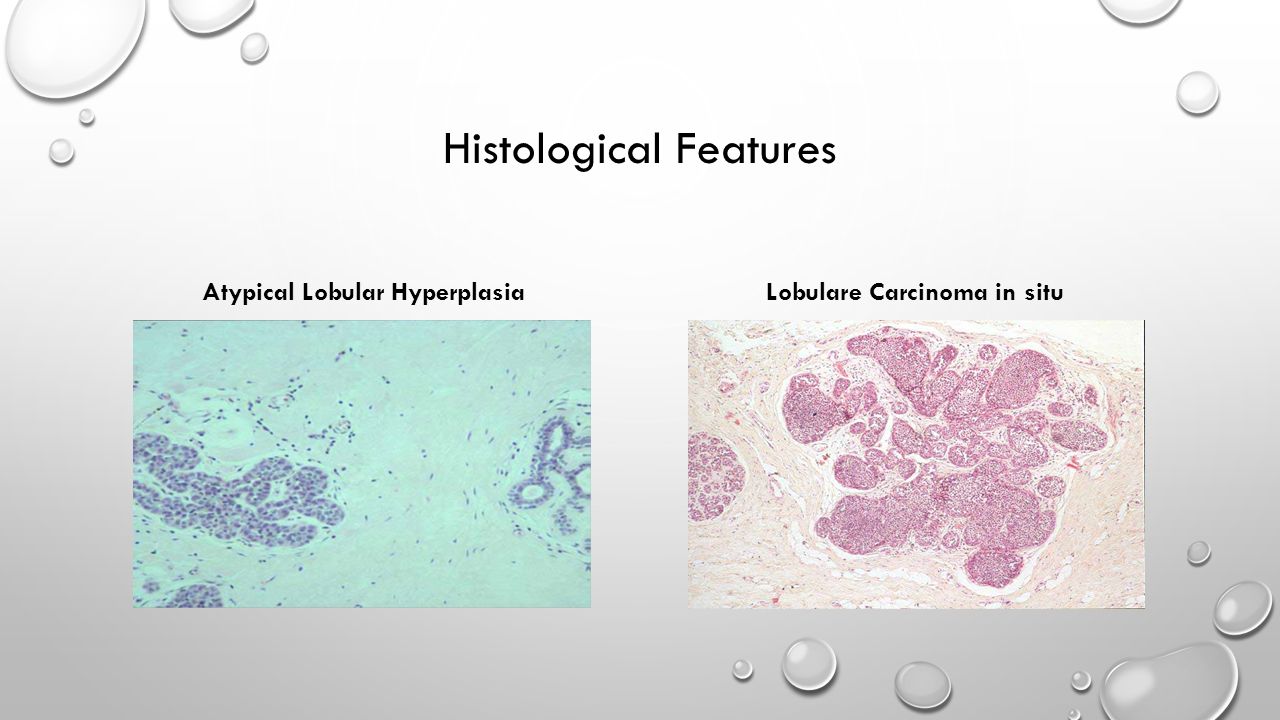 Histological Features

Atypical Lobular Hyperplasia

Lobulare Carcinoma in situ